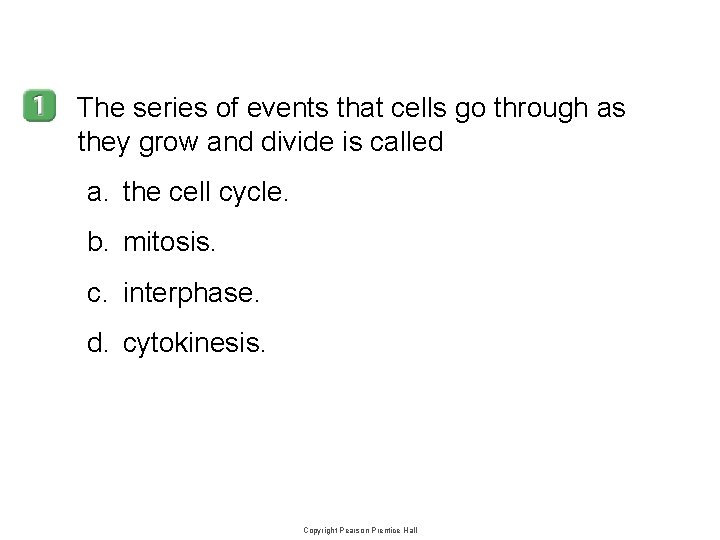 1 The series of events that cells go through as they grow and divide is called

a. the cell cycle.

b. mitosis.

c. interphase.

d. cytokinesis.

Copyright Pearson Prentice Hall